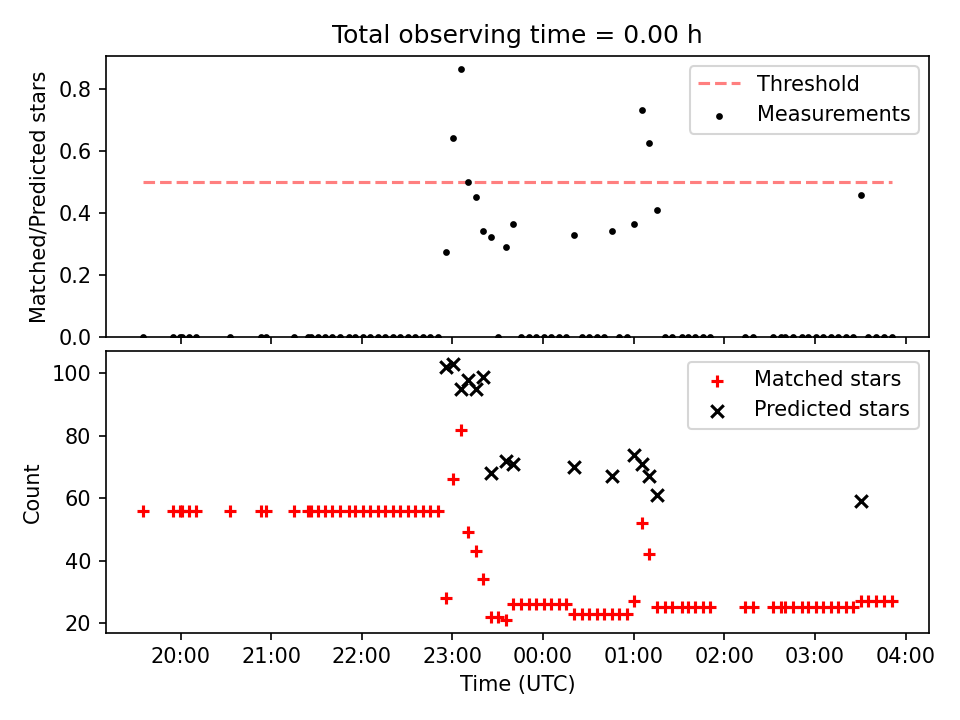 Total observing time = 0.00 h

Matched/Predicted stars

0.8
0.6
0.4
0.2
0.0

Threshold
Measurements

Count

100
80
60
40
20

Matched stars
Predicted stars

20:00 21:00 22:00 23:00 00:00 01:00 02:00 03:00 04:00

Time (UTC)